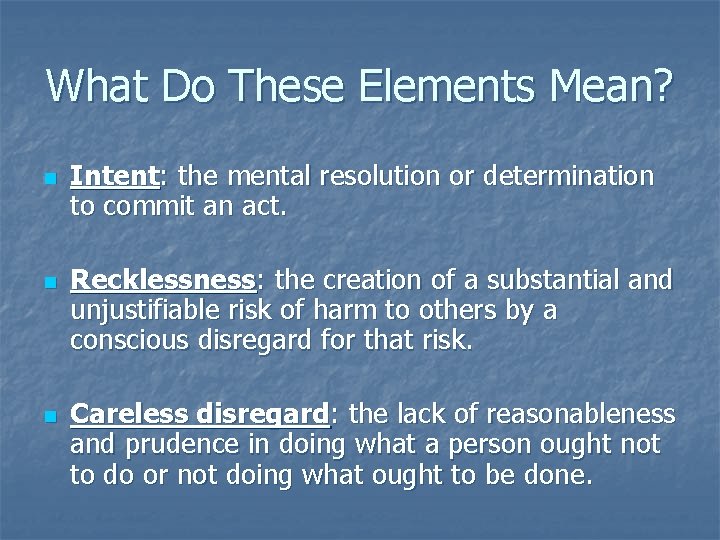 What Do These Elements Mean?

Intent: the mental resolution or determination to commit an act.

Recklessness: the creation of a substantial and unjustifiable risk of harm to others by a conscious disregard for that risk.

Careless disregard: the lack of reasonableness and prudence in doing what a person ought not to do or not doing what ought to be done.